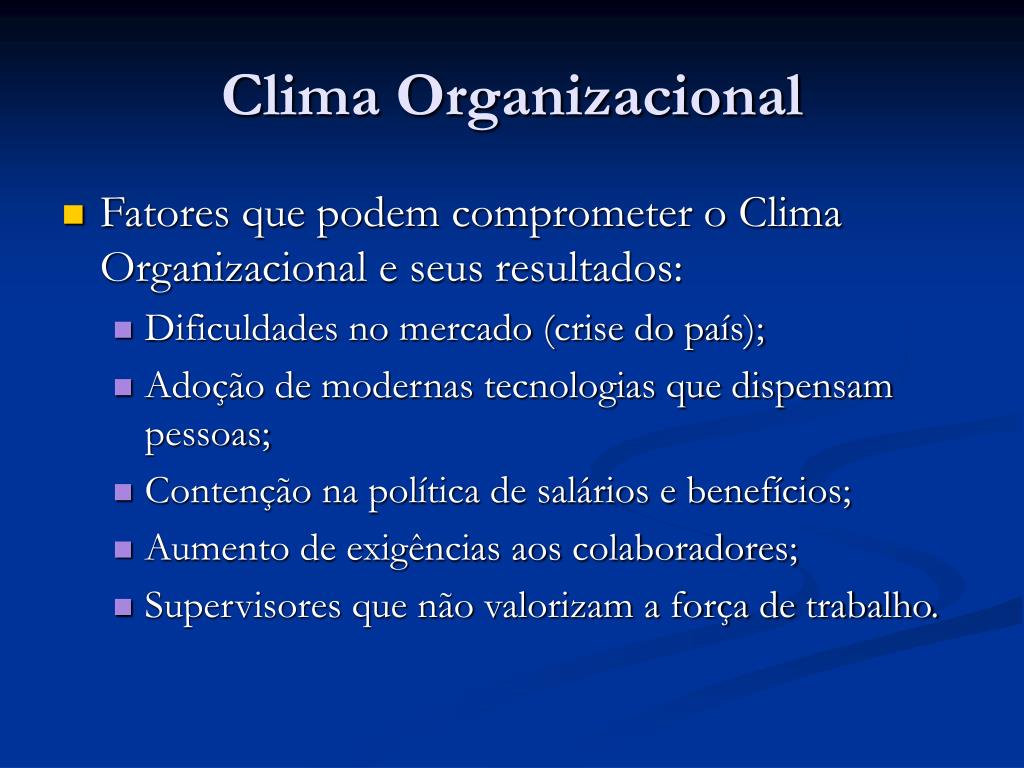 Clima Organizacional

Fatores que podem comprometer o Clima Organizacional e seus resultados:

Dificuldades no mercado (crise do país);

Adoção de modernas tecnologias que dispensam pessoas;

Contenção na política de salários e benefícios;

Aumento de exigências aos colaboradores;

Supervisores que não valorizam a força de trabalho.